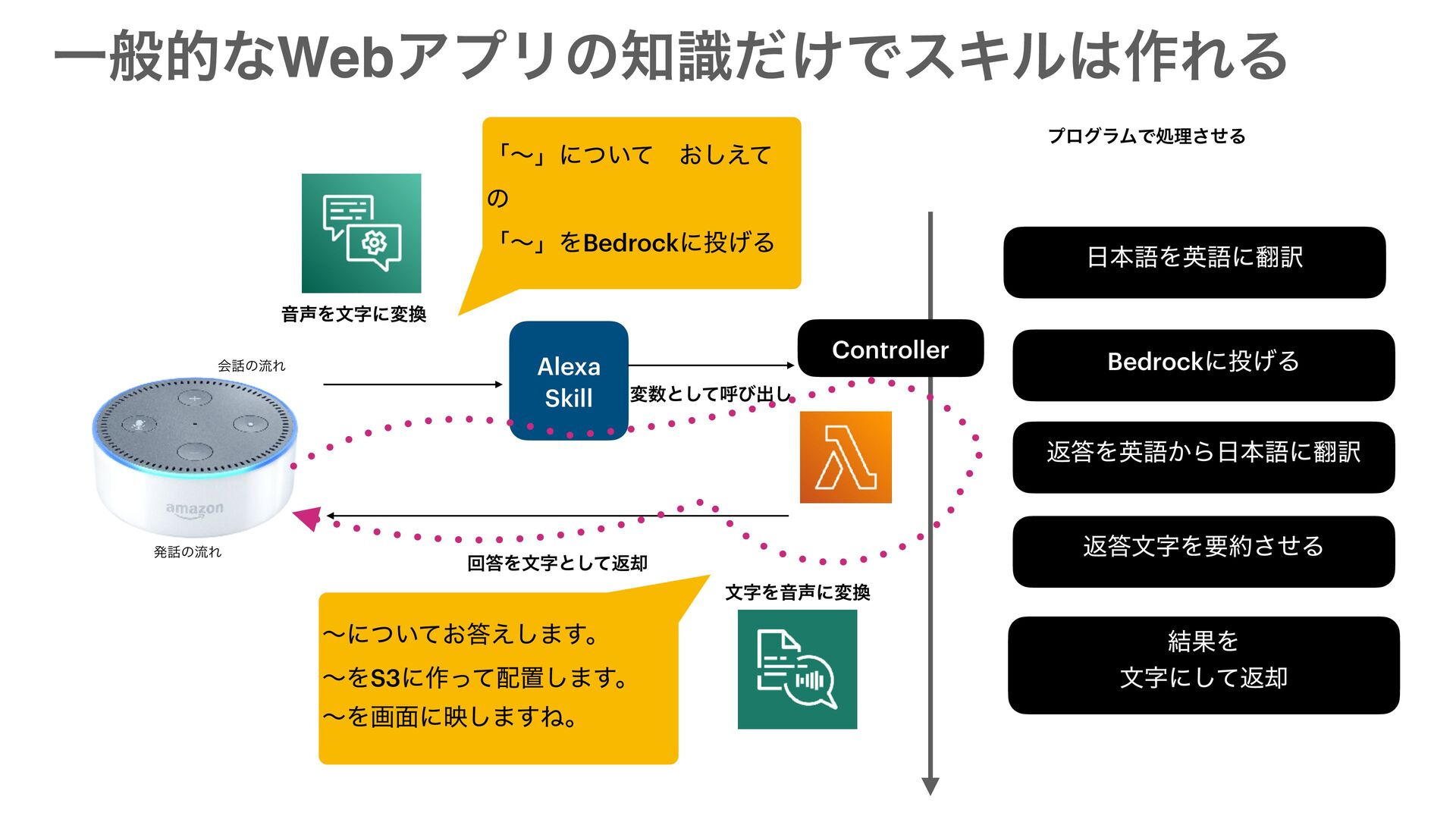 一般的なWebアプリの知識だけでスキルは作れる

「〜」について　おしえて

の

「〜」をBedrockに投げる

音声を文字に変換

会話の流れ

amazon

発話の流れ

Alexa Skill

変数として呼び出し

Controller

回答を文字として返却

文字を音声に変換

〜についてお答えします。

〜をS3に作って配置します。

〜を画面に映しますね。

プログラムで処理させる

日本語を英語に翻訳

Bedrockに投げる

返答を英語から日本語に翻訳

返答文字を要約させる

結果を
文字にして返却